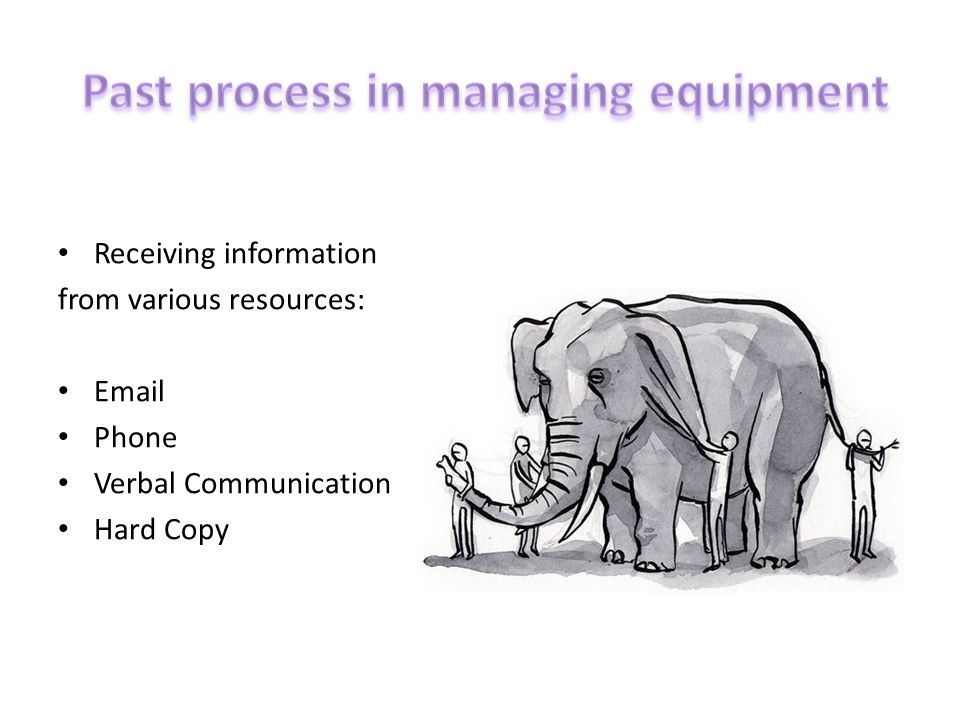 Past process in managing equipment

• Receiving information from various resources:

• Email
• Phone
• Verbal Communication
• Hard Copy